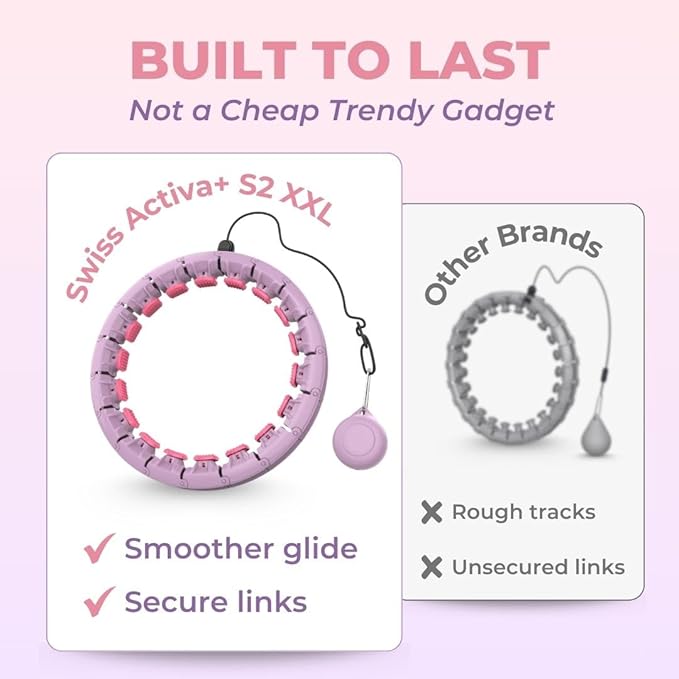 BUILT TO LAST
Not a Cheap Trendy Gadget

Swiss Activa+ S2 XXL

✓ Smoother glide
✓ Secure links

Other Brands

✗ Rough tracks
✗ Unsecured links